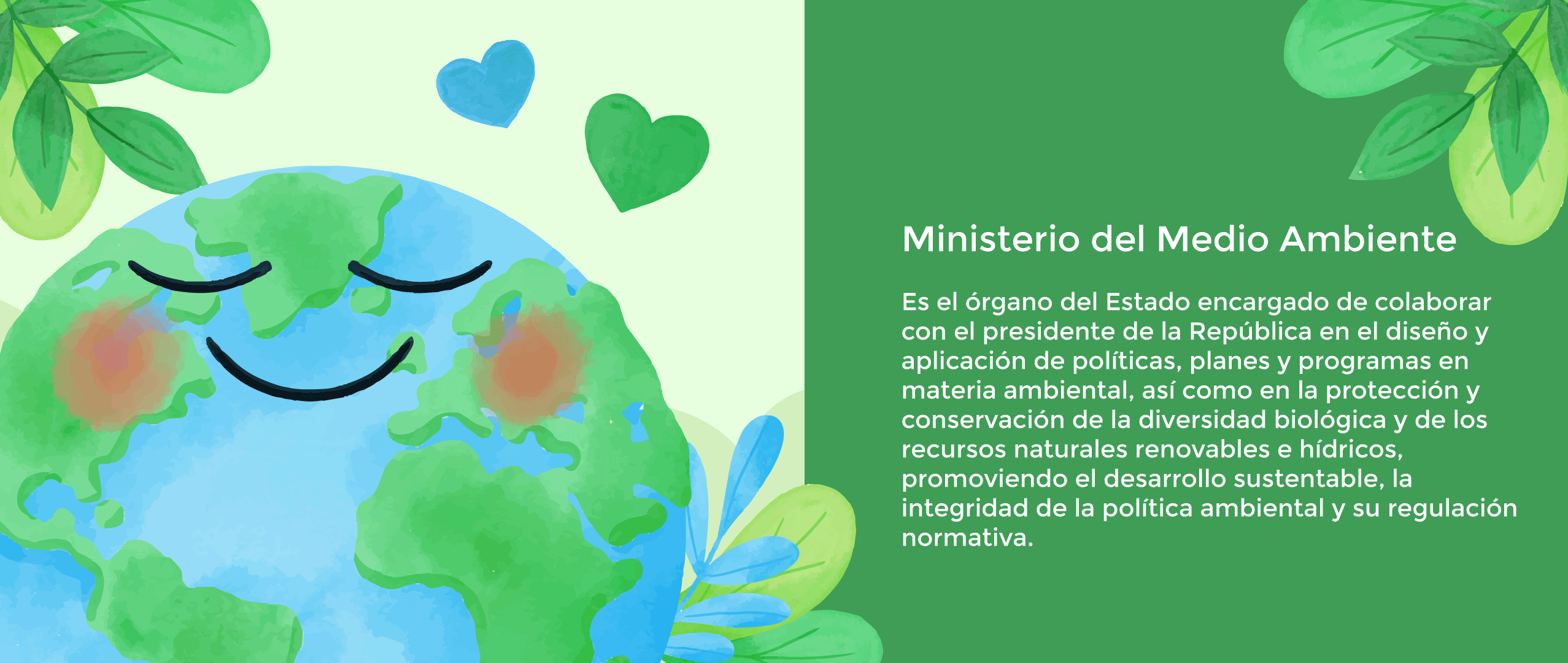 Ministerio del Medio Ambiente

Es el órgano del Estado encargado de colaborar con el presidente de la República en el diseño y aplicación de políticas, planes y programas en materia ambiental, así como en la protección y conservación de la diversidad biológica y de los recursos naturales renovables e hídricos, promoviendo el desarrollo sustentable, la integridad de la política ambiental y su regulación normativa.